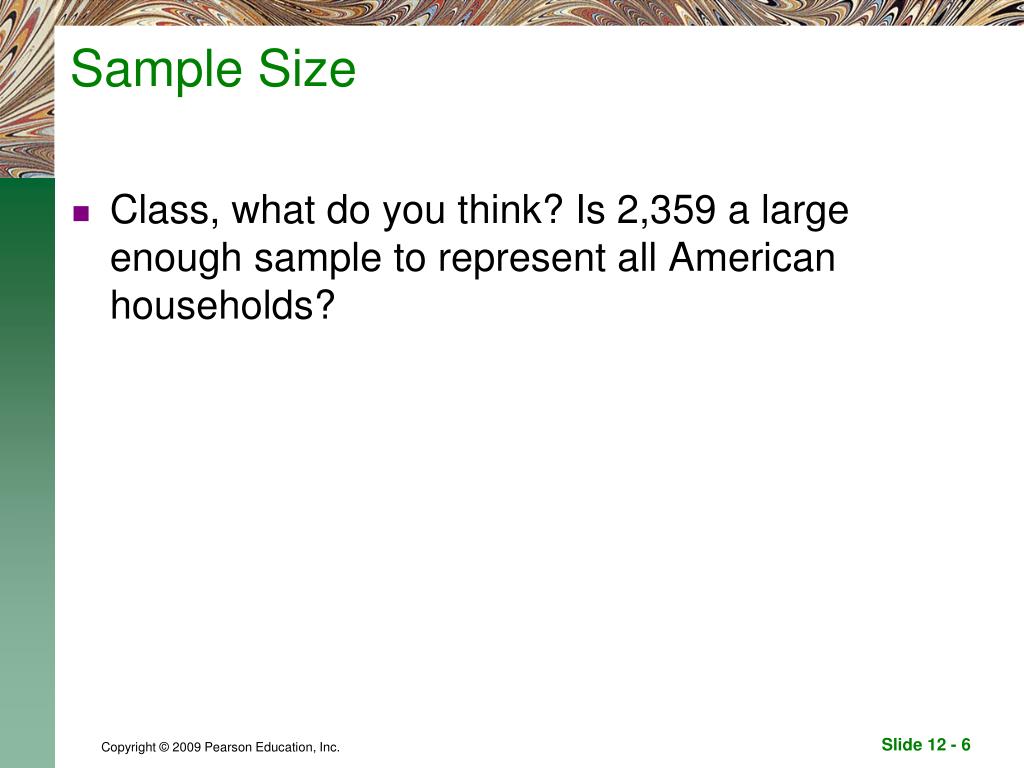 Sample Size

Class, what do you think? Is 2,359 a large enough sample to represent all American households?

Copyright © 2009 Pearson Education, Inc.

Slide 12 - 6